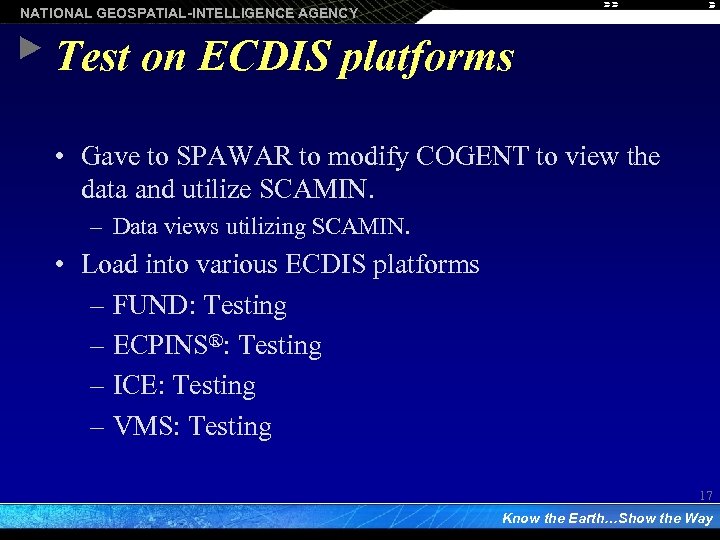 NATIONAL GEOSPATIAL-INTELLIGENCE AGENCY

Test on ECDIS platforms

• Gave to SPAWAR to modify COGENT to view the data and utilize SCAMIN.
  – Data views utilizing SCAMIN.
• Load into various ECDIS platforms
  – FUND: Testing
  – ECPINS®: Testing
  – ICE: Testing
  – VMS: Testing

17

Know the Earth…Show the Way